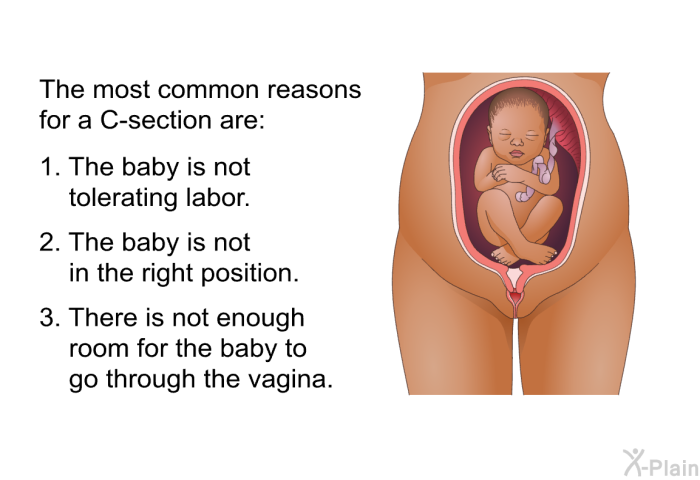 The most common reasons for a C-section are:

1. The baby is not tolerating labor.

2. The baby is not in the right position.

3. There is not enough room for the baby to go through the vagina.

X-Plain